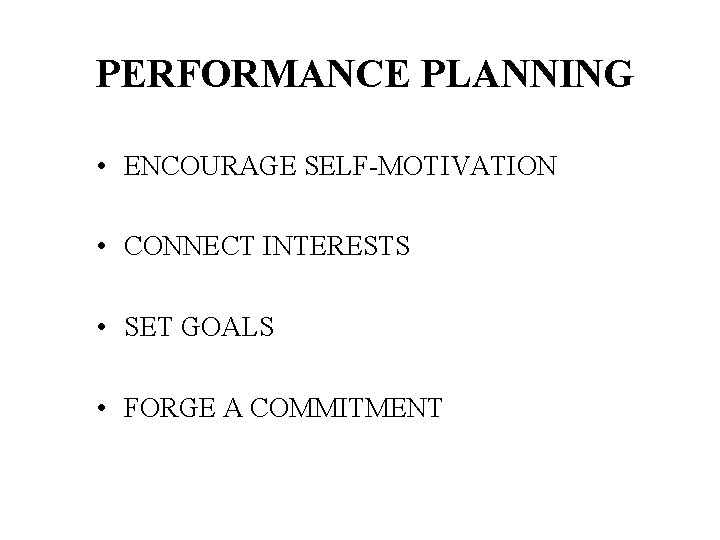 PERFORMANCE PLANNING

• ENCOURAGE SELF-MOTIVATION

• CONNECT INTERESTS

• SET GOALS

• FORGE A COMMITMENT